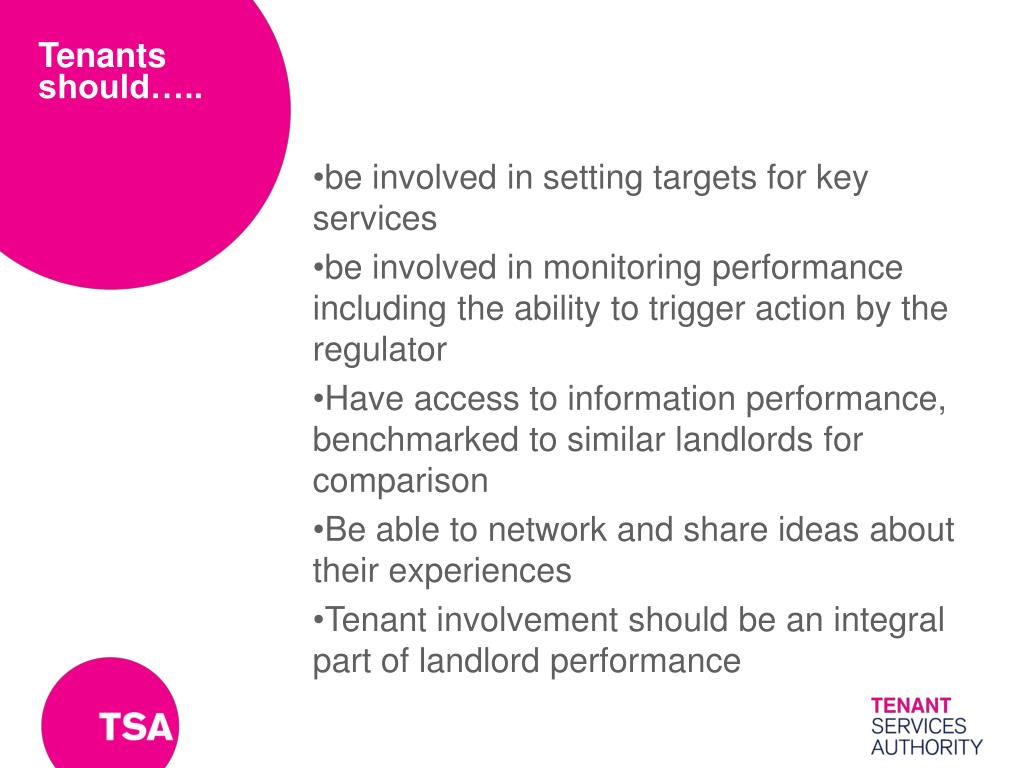 Tenants should…..

•be involved in setting targets for key services

•be involved in monitoring performance including the ability to trigger action by the regulator

•Have access to information performance, benchmarked to similar landlords for comparison

•Be able to network and share ideas about their experiences

•Tenant involvement should be an integral part of landlord performance

TSA

TENANT
SERVICES
AUTHORITY